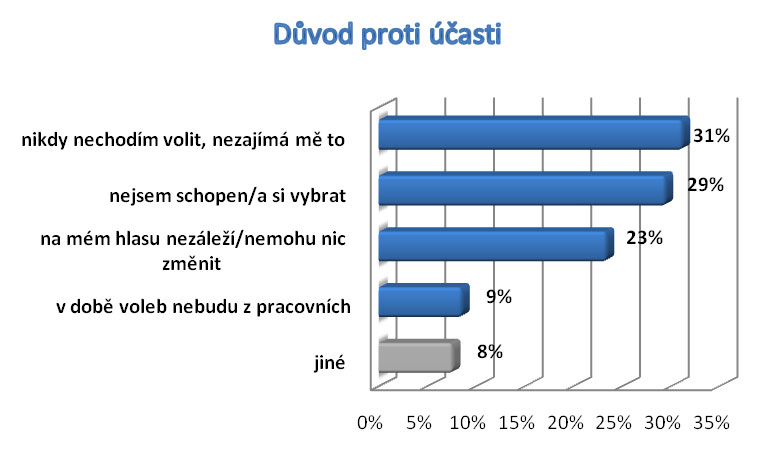 Důvod proti účasti

nikdy nechodím volit, nezajímá mě to
31%

nejsem schopen/a si vybrat
29%

na mém hlasu nezáleží/nemohu nic změnit
23%

v době voleb nebudu z pracovních
9%

jiné
8%

0% 5% 10% 15% 20% 25% 30% 35%